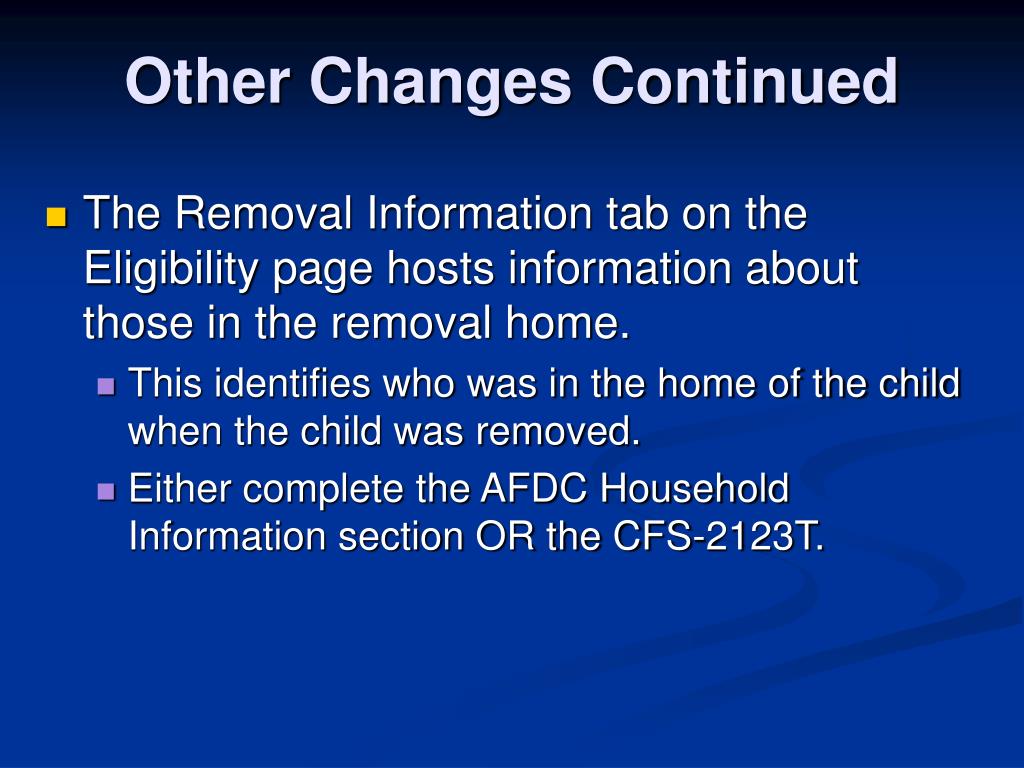 Other Changes Continued

The Removal Information tab on the Eligibility page hosts information about those in the removal home.

This identifies who was in the home of the child when the child was removed.

Either complete the AFDC Household Information section OR the CFS-2123T.